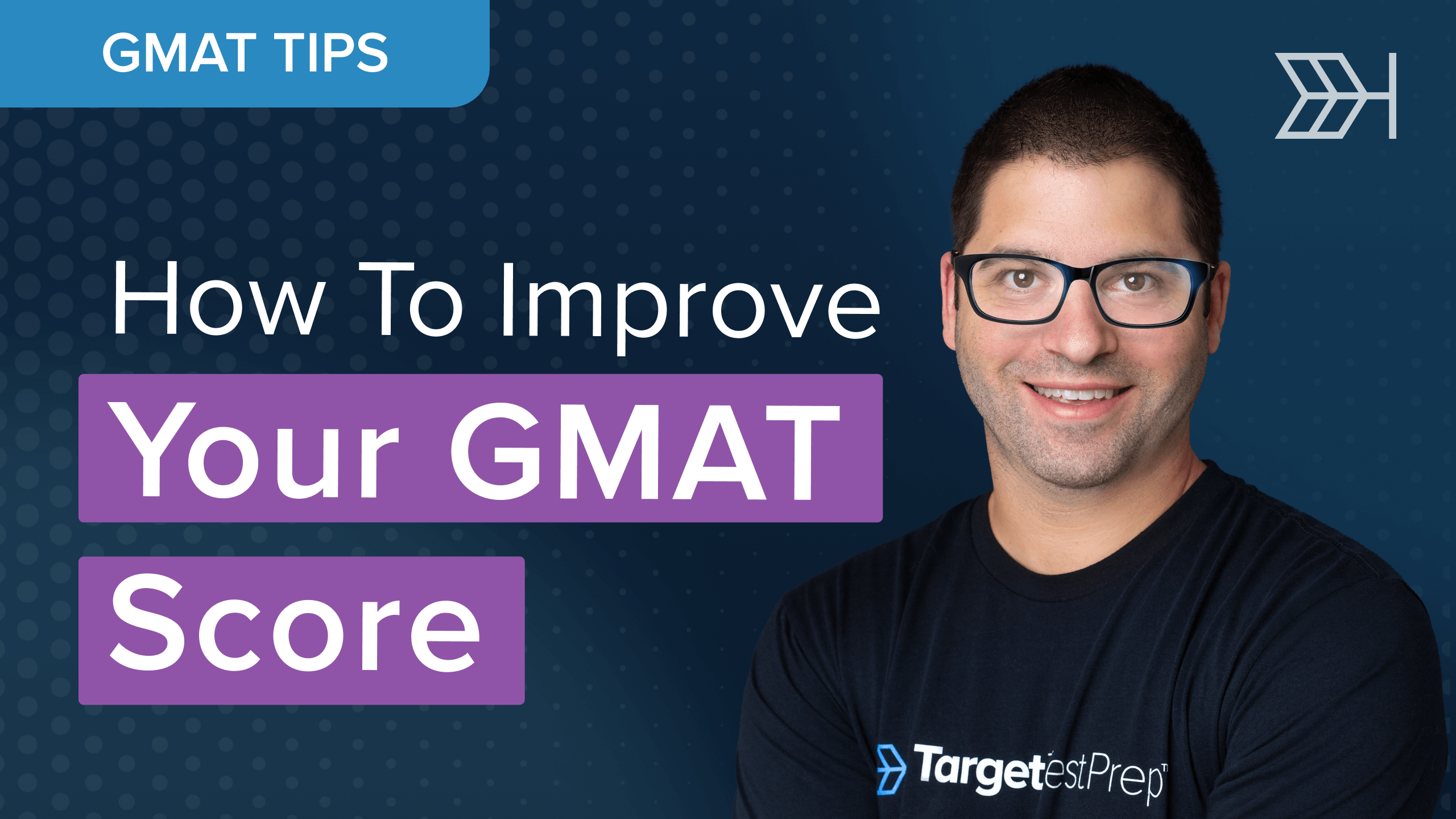 GMAT TIPS

How To Improve
Your GMAT
Score

TargetTestPrep